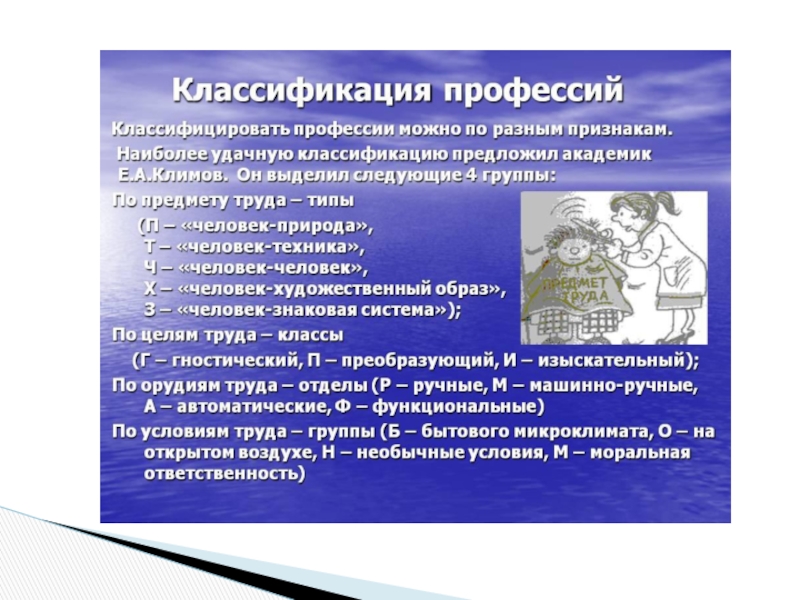 Классификация профессий

Классифицировать профессии можно по разным признакам. Наиболее удачную классификацию предложил академик Е.А.Климов. Он выделил следующие 4 группы:

По предмету труда – типы

(П – «человек-природа»,
Т – «человек-техника»,
Ч – «человек-человек»,
Х – «человек-художественный образ»,
З – «человек-знаковая система»);

ПРЕДМЕТ ТРУДА

По целям труда – классы

(Г – гностический, П – преобразующий, И – изыскательный);

По орудиям труда – отделы (Р – ручные, М – машинно-ручные, А – автоматические, Ф – функциональные)

По условиям труда – группы (Б – бытового микроклимата, О – на открытом воздухе, Н – необычные условия, М – моральная ответственность)